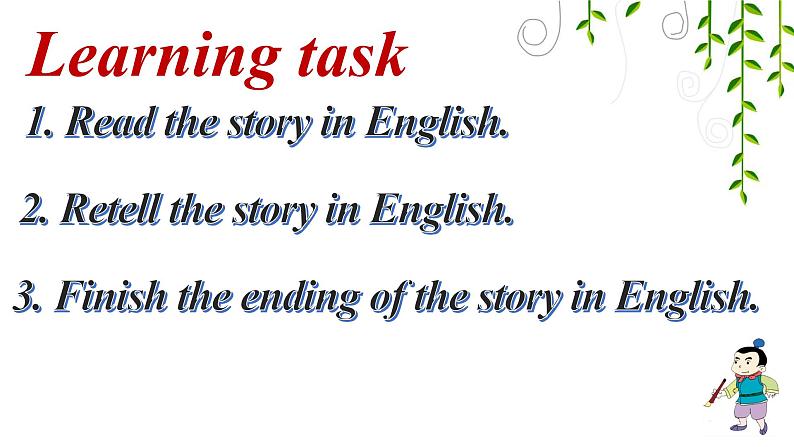 Learning task

1. Read the story in English.

2. Retell the story in English.

3. Finish the ending of the story in English.